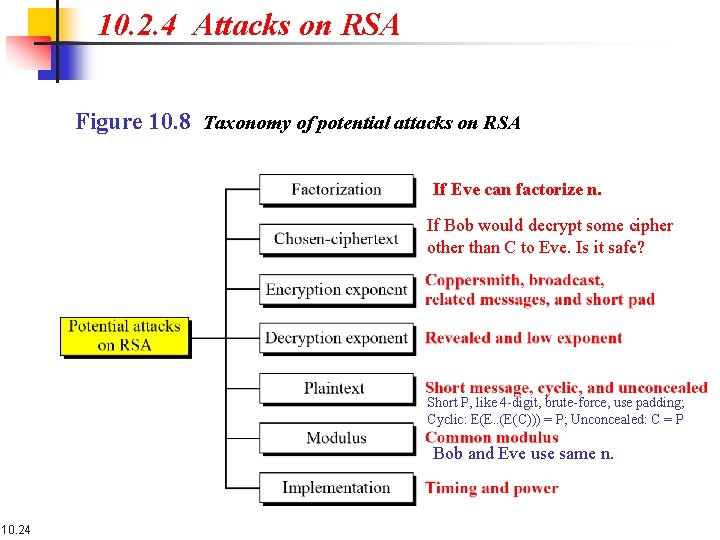 10.2.4 Attacks on RSA

Figure 10.8 Taxonomy of potential attacks on RSA

Potential attacks on RSA

Factorization
If Eve can factorize n.

Chosen-ciphertext
If Bob would decrypt some cipher other than C to Eve. Is it safe?

Encryption exponent
Coppersmith, broadcast, related messages, and short pad

Decryption exponent
Revealed and low exponent

Plaintext
Short message, cyclic, and unconcealed
Short P, like 4-digit, brute-force, use padding; Cyclic: E(E..(E(C))) = P; Unconcealed: C = P

Modulus
Common modulus
Bob and Eve use same n.

Implementation
Timing and power

10.24